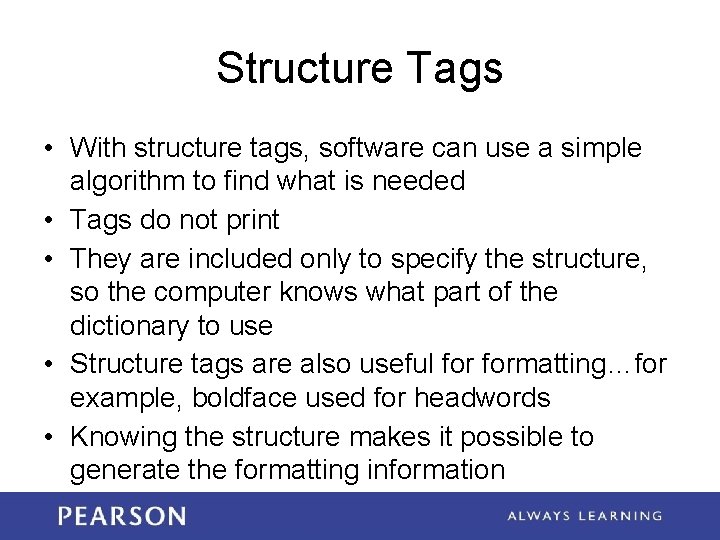 Structure Tags

• With structure tags, software can use a simple algorithm to find what is needed
• Tags do not print
• They are included only to specify the structure, so the computer knows what part of the dictionary to use
• Structure tags are also useful for formatting…for example, boldface used for headwords
• Knowing the structure makes it possible to generate the formatting information

PEARSON

ALWAYS LEARNING